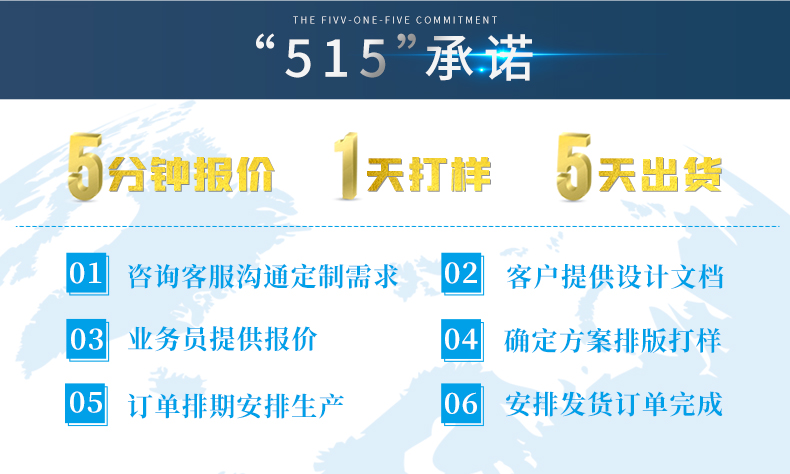 THE FIVV-ONE-FIVE COMMITMENT
“515”承诺

5分钟报价 1天打样 5天出货

01 咨询客服沟通定制需求
02 客户提供设计文档
03 业务员提供报价
04 确定方案排版打样
05 订单排期安排生产
06 安排发货订单完成